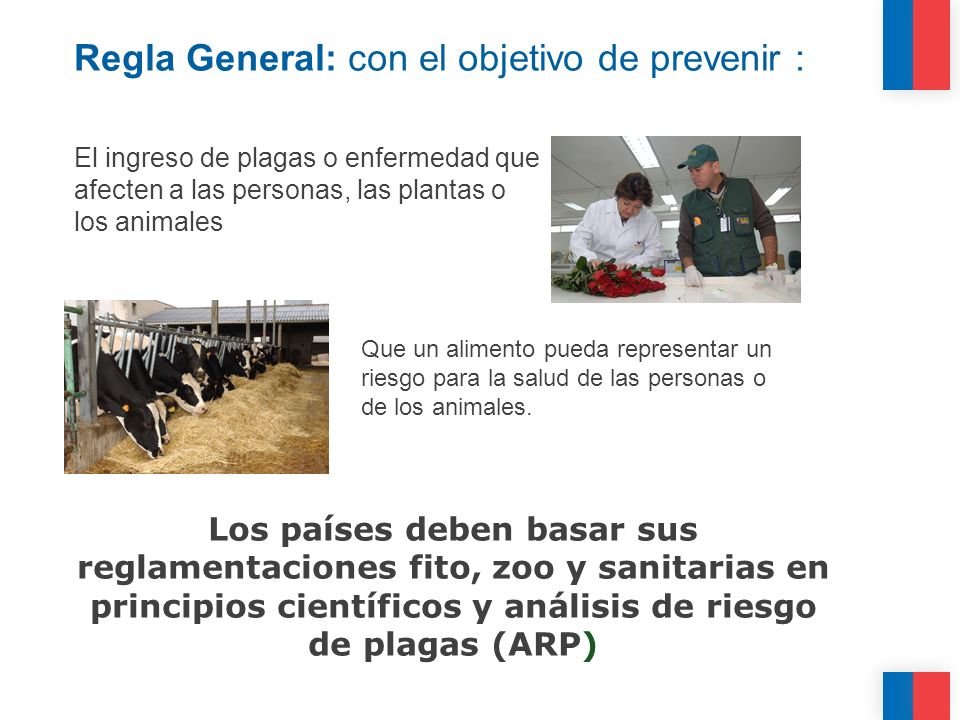 Regla General: con el objetivo de prevenir :

El ingreso de plagas o enfermedad que afecten a las personas, las plantas o los animales

Que un alimento pueda representar un riesgo para la salud de las personas o de los animales.

Los países deben basar sus reglamentaciones fito, zoo y sanitarias en principios científicos y análisis de riesgo de plagas (ARP)